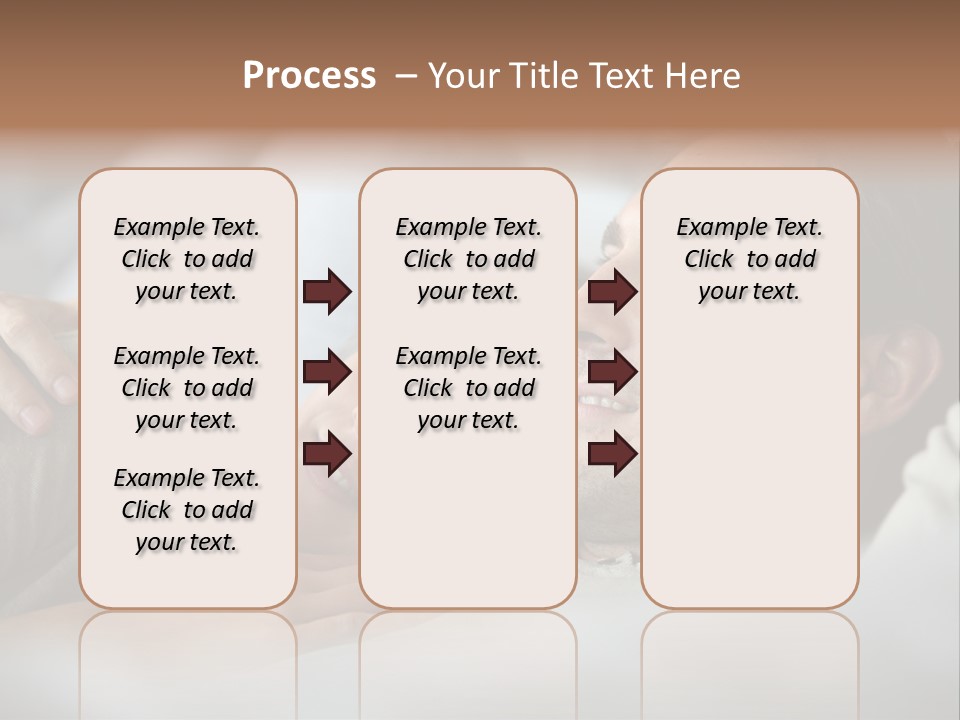 Process – Your Title Text Here

Example Text. Click to add your text.

Example Text. Click to add your text.

Example Text. Click to add your text.

Example Text. Click to add your text.

Example Text. Click to add your text.

Example Text. Click to add your text.